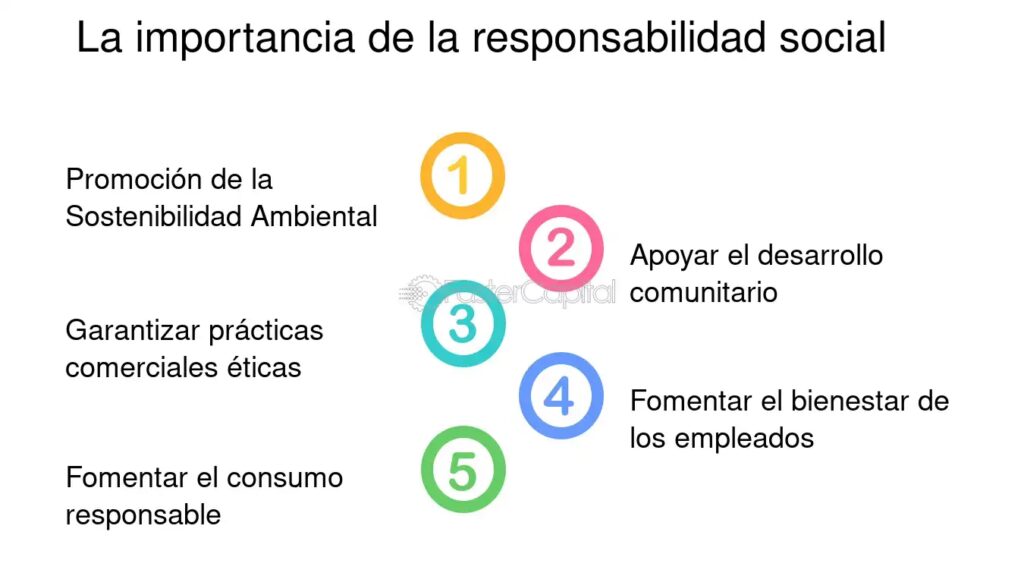 La importancia de la responsabilidad social

1

Promoción de la Sostenibilidad Ambiental

2

Apoyar el desarrollo comunitario

FasterCapital

3

Garantizar prácticas comerciales éticas

4

Fomentar el bienestar de los empleados

5

Fomentar el consumo responsable